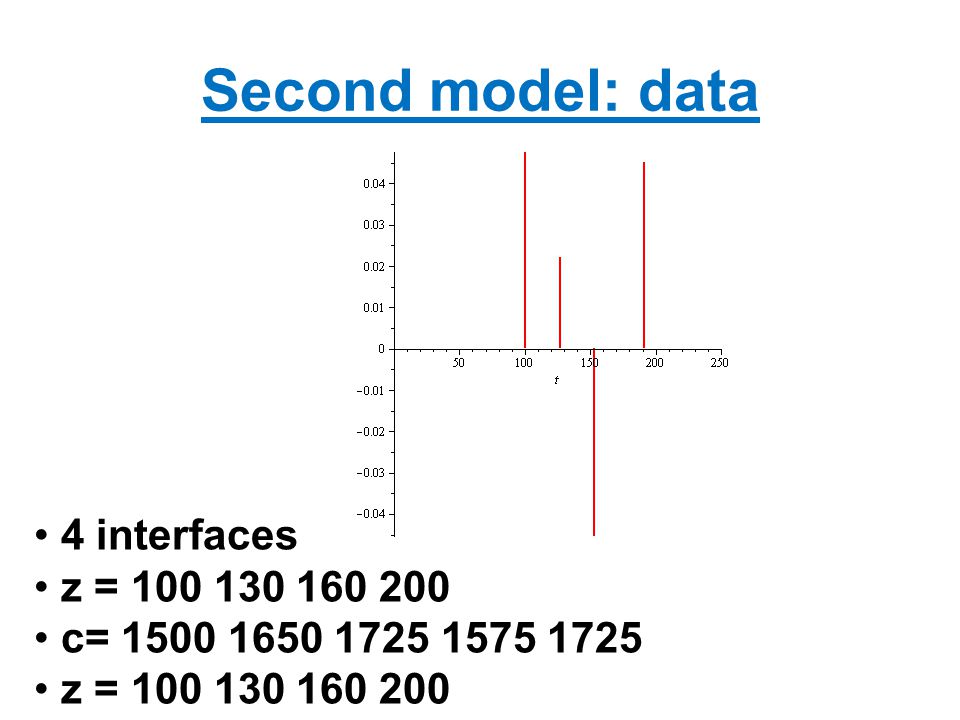 Second model: data

0.04
0.03
0.02
0.01
0
−0.01
−0.02
−0.03
−0.04
50
100
150
200
250
t

• 4 interfaces
• z = 100 130 160 200
• c= 1500 1650 1725 1575 1725
• z = 100 130 160 200